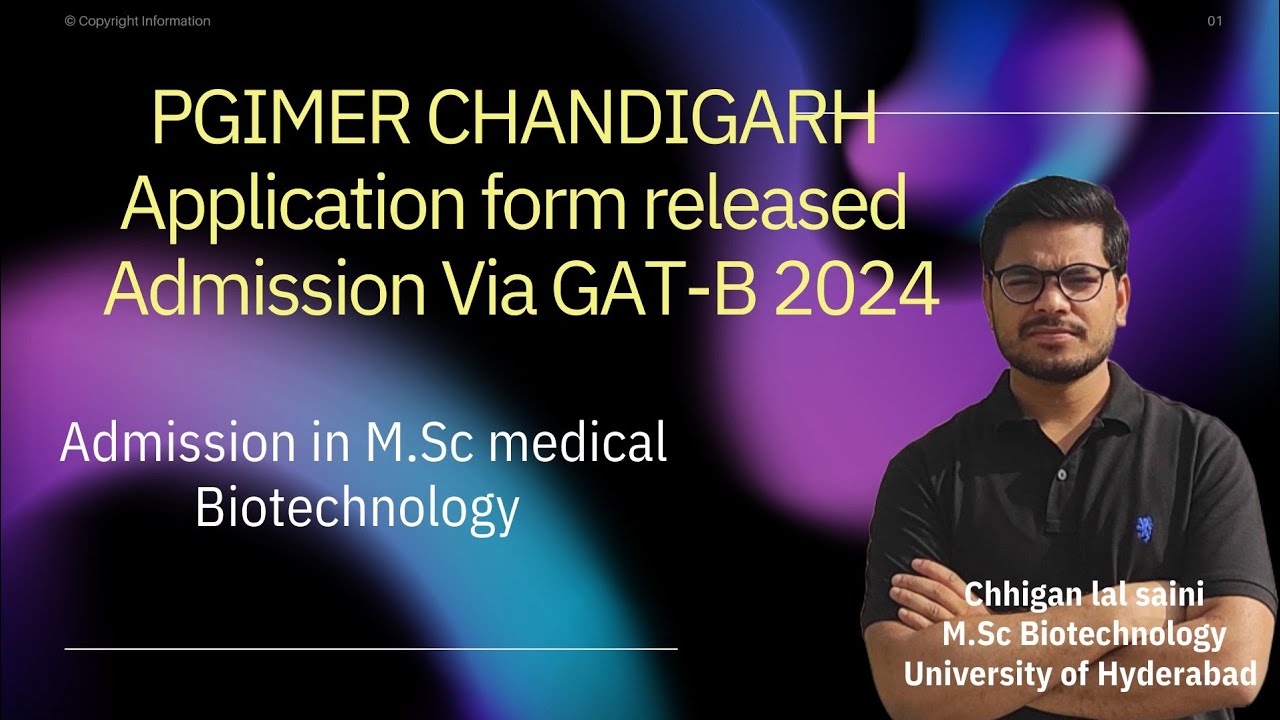 © Copyright Information

01

PGIMER CHANDIGARH
Application form released
Admission Via GAT-B 2024

Admission in M.Sc medical Biotechnology

Chhigan lal saini
M.Sc Biotechnology
University of Hyderabad